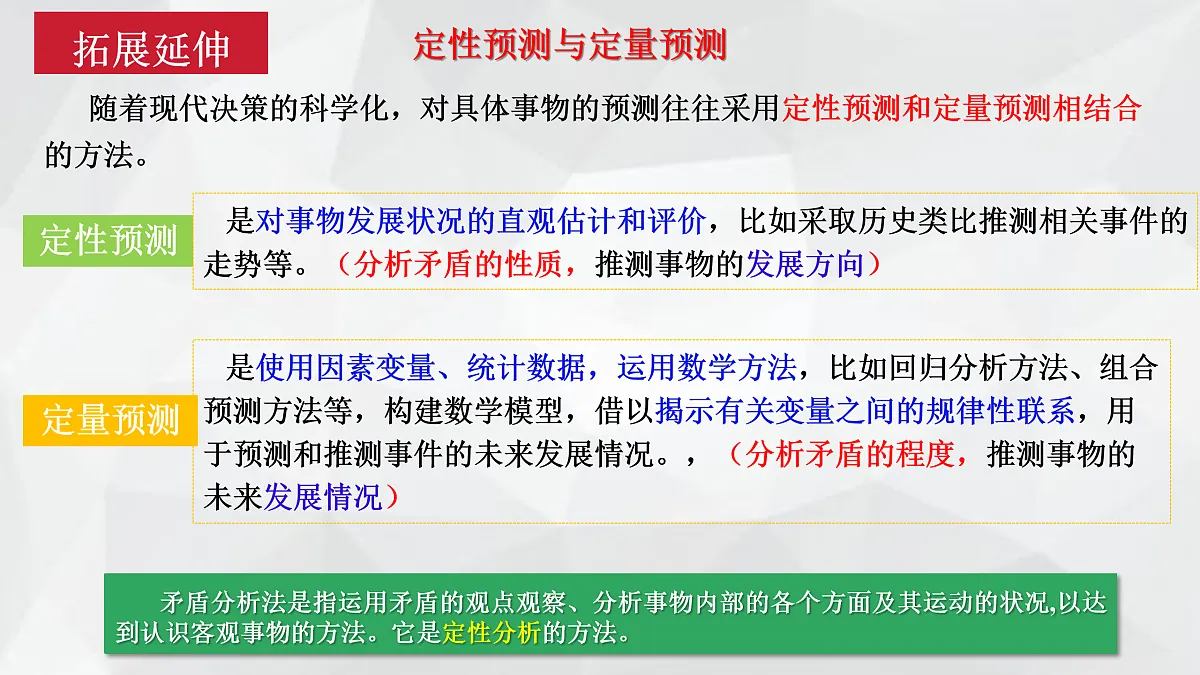 拓展延伸

定性预测与定量预测

随着现代决策的科学化，对具体事物的预测往往采用定性预测和定量预测相结合的方法。

定性预测

是对事物发展状况的直观估计和评价，比如采取历史类比推测相关事件的走势等。（分析矛盾的性质，推测事物的发展方向）

定量预测

是使用因素变量、统计数据，运用数学方法，比如回归分析方法、组合预测方法等，构建数学模型，借以揭示有关变量之间的规律性联系，用于预测和推测事件的未来发展情况。，（分析矛盾的程度，推测事物的未来发展情况）

矛盾分析法是指运用矛盾的观点观察、分析事物内部的各个方面及其运动的状况,以达到认识客观事物的方法。它是定性分析的方法。